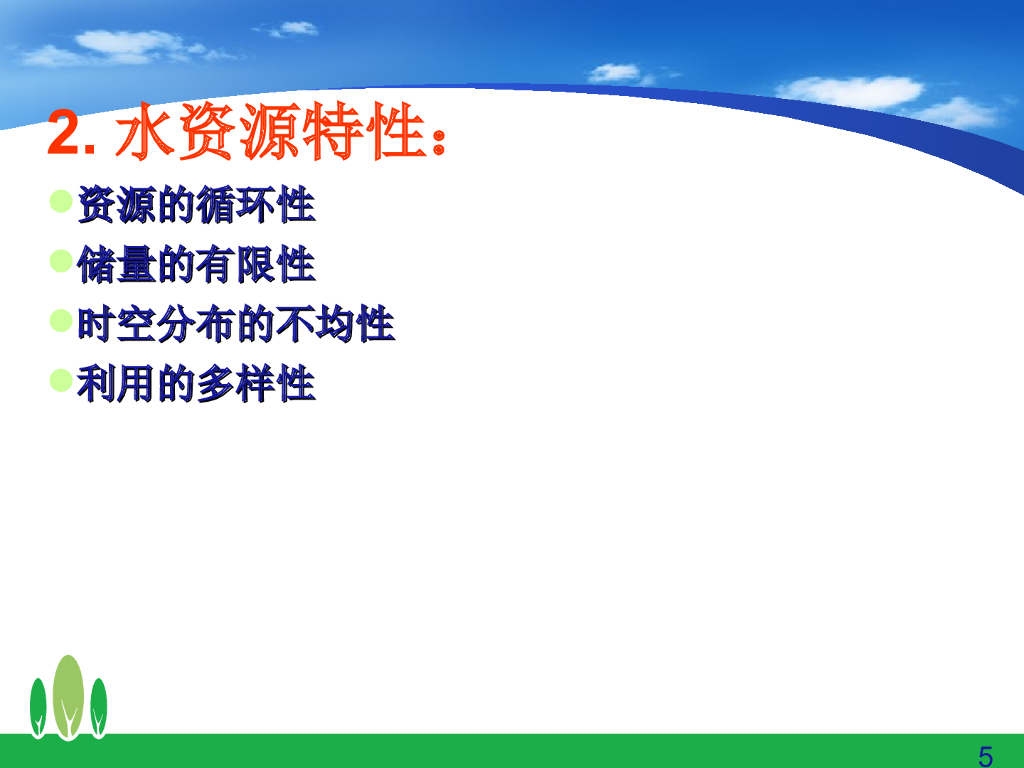 2. 水资源特性：

资源的循环性

储量的有限性

时空分布的不均性

利用的多样性

5